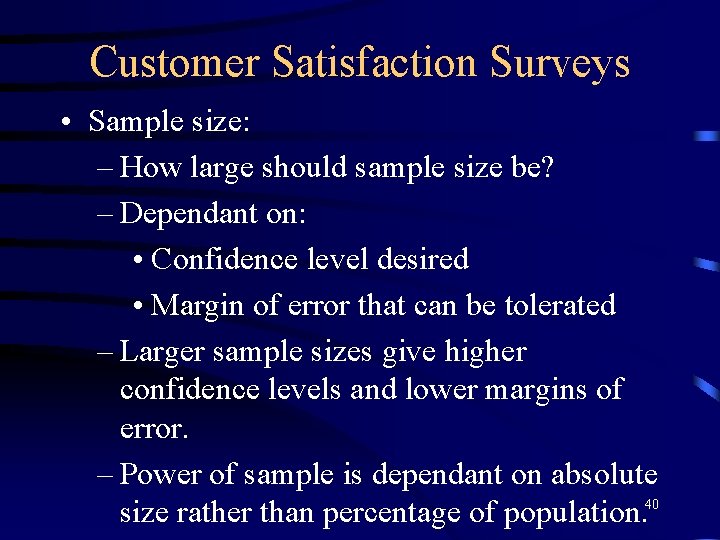 Customer Satisfaction Surveys

• Sample size:

– How large should sample size be?

– Dependant on:

• Confidence level desired

• Margin of error that can be tolerated

– Larger sample sizes give higher confidence levels and lower margins of error.

– Power of sample is dependant on absolute size rather than percentage of population.

40